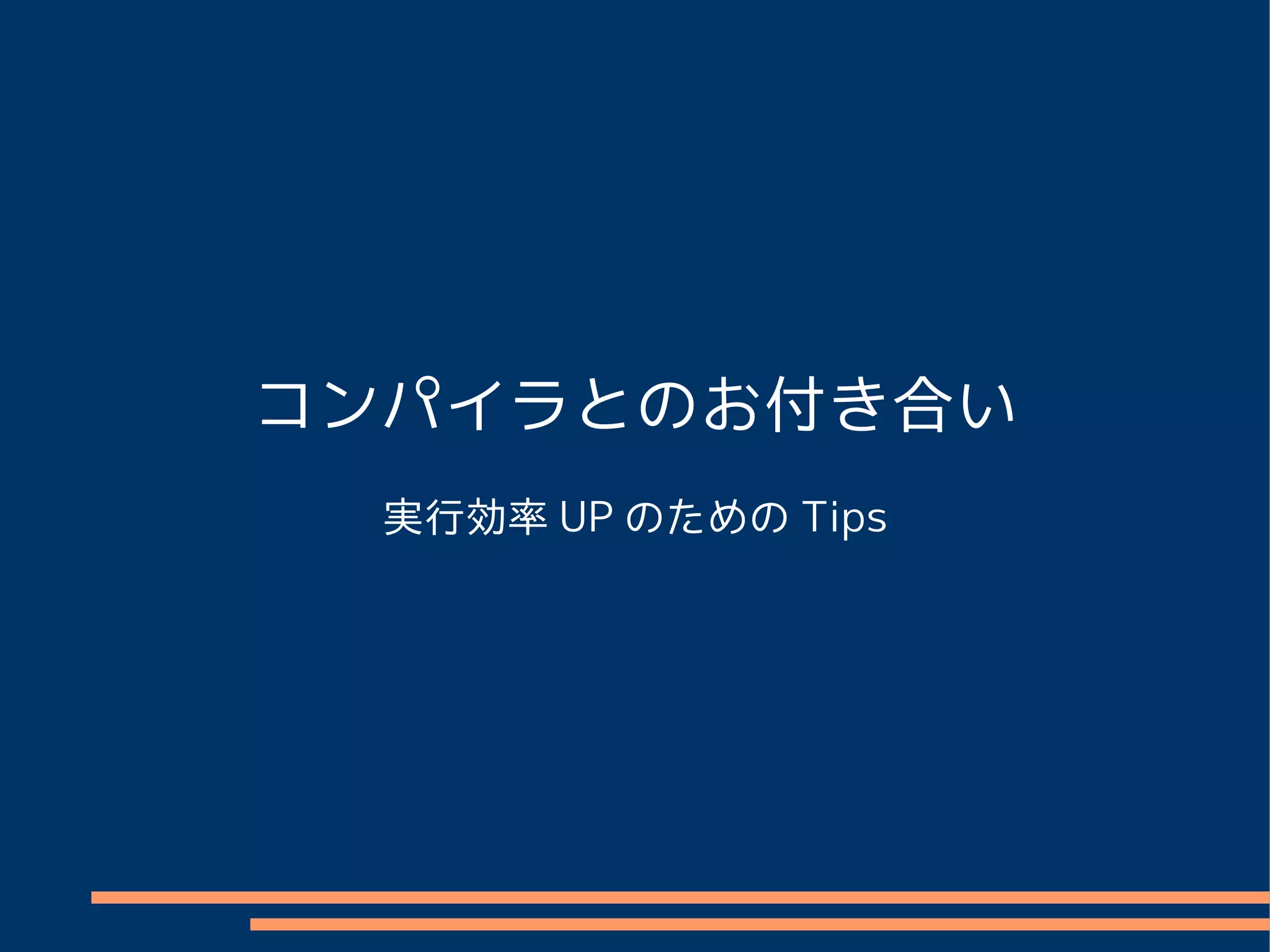 コンパイラとのお付き合い

実行効率 UP のための Tips